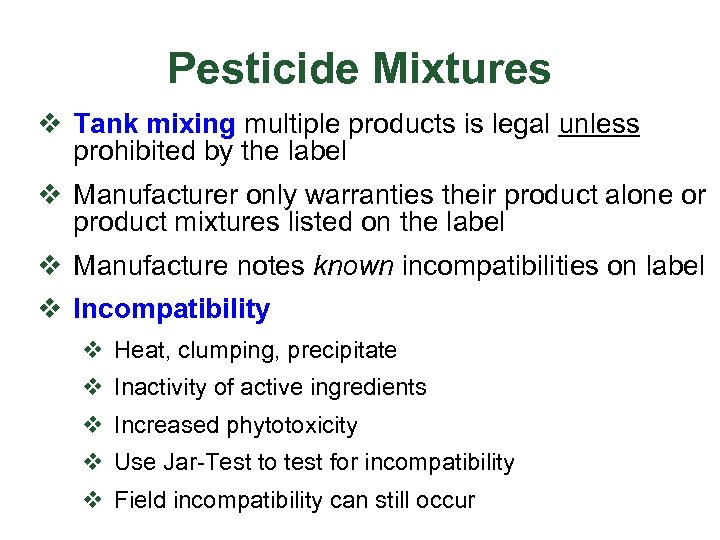 Pesticide Mixtures

❖ Tank mixing multiple products is legal unless prohibited by the label

❖ Manufacturer only warranties their product alone or product mixtures listed on the label

❖ Manufacture notes known incompatibilities on label

❖ Incompatibility

❖ Heat, clumping, precipitate

❖ Inactivity of active ingredients

❖ Increased phytotoxicity

❖ Use Jar-Test to test for incompatibility

❖ Field incompatibility can still occur